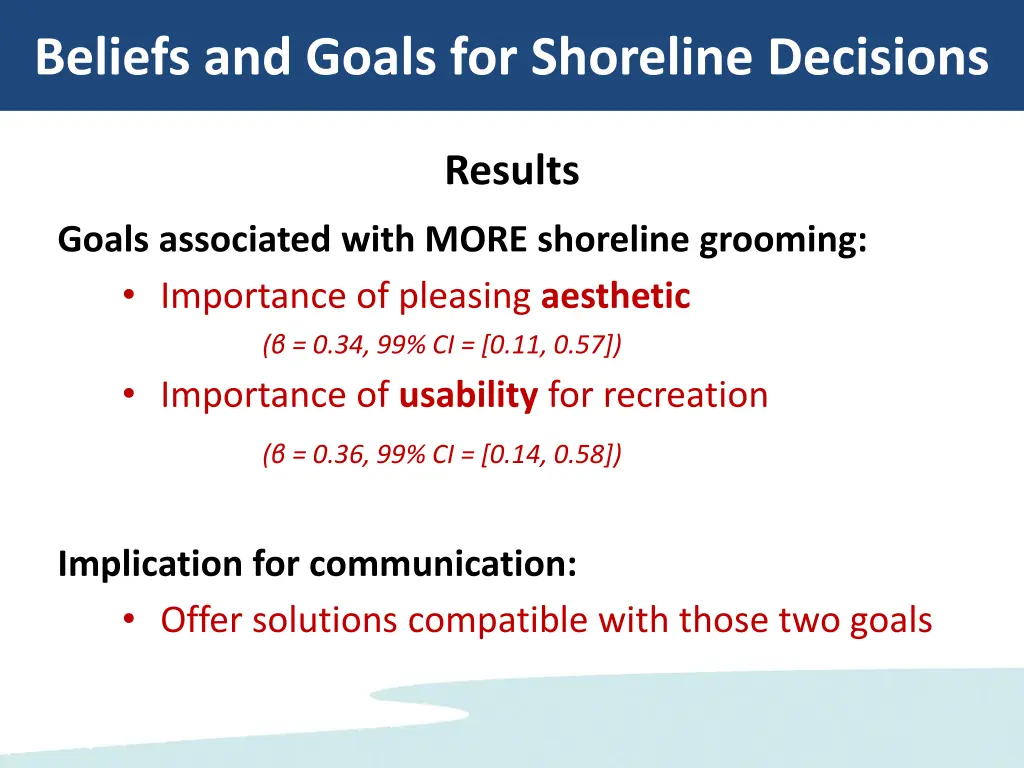 Beliefs and Goals for Shoreline Decisions

Results

Goals associated with MORE shoreline grooming:

• Importance of pleasing aesthetic

(β = 0.34, 99% CI = [0.11, 0.57])

• Importance of usability for recreation

(β = 0.36, 99% CI = [0.14, 0.58])

Implication for communication:

• Offer solutions compatible with those two goals